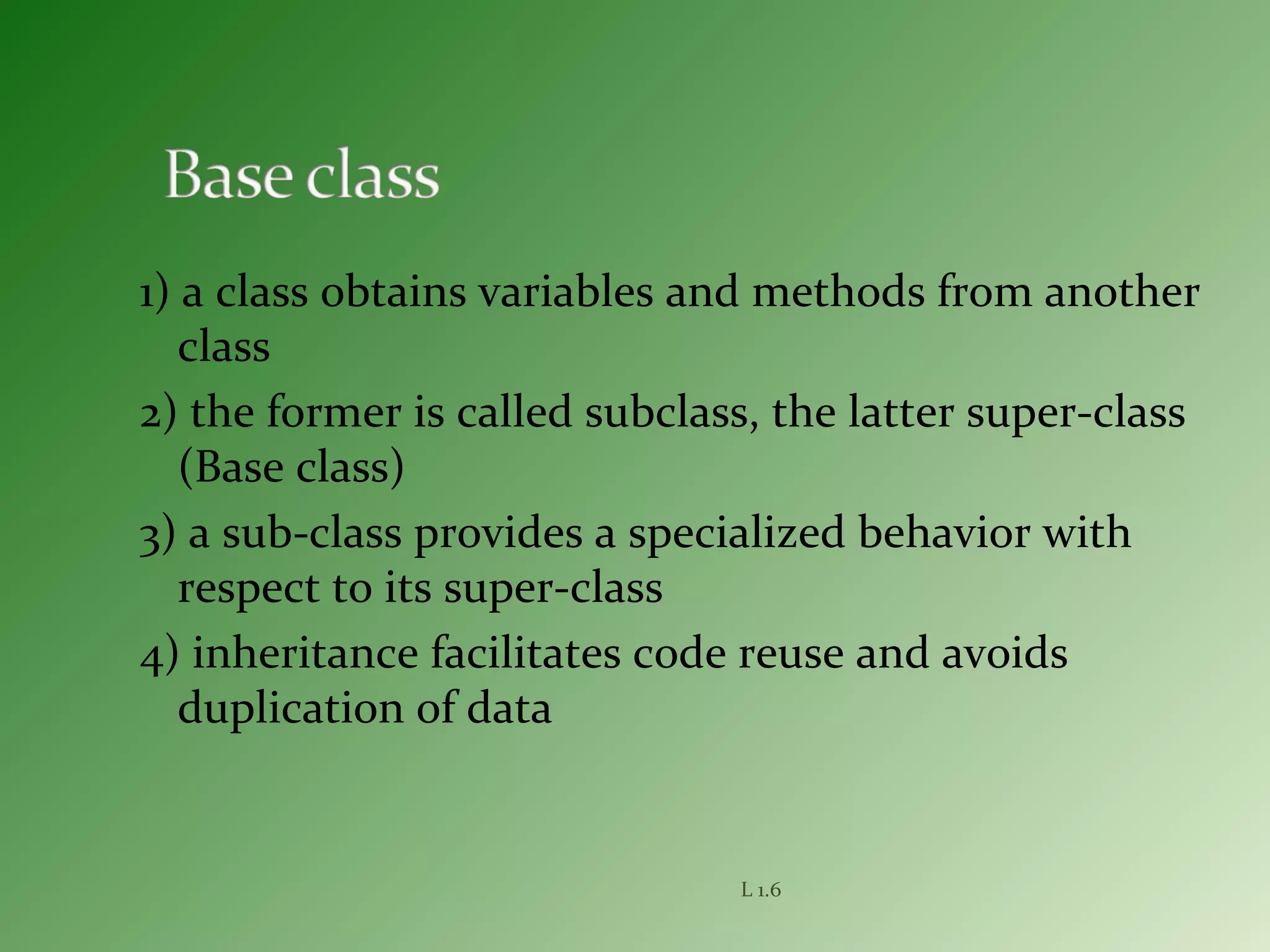 Base class

1) a class obtains variables and methods from another class

2) the former is called subclass, the latter super-class (Base class)

3) a sub-class provides a specialized behavior with respect to its super-class

4) inheritance facilitates code reuse and avoids duplication of data

L 1.6